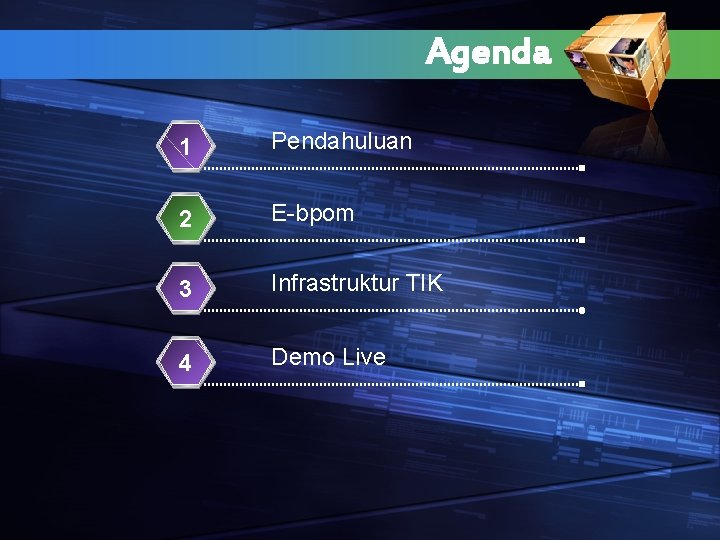 Agenda

1 Pendahuluan

2 E-bpom

3 Infrastruktur TIK

4 Demo Live